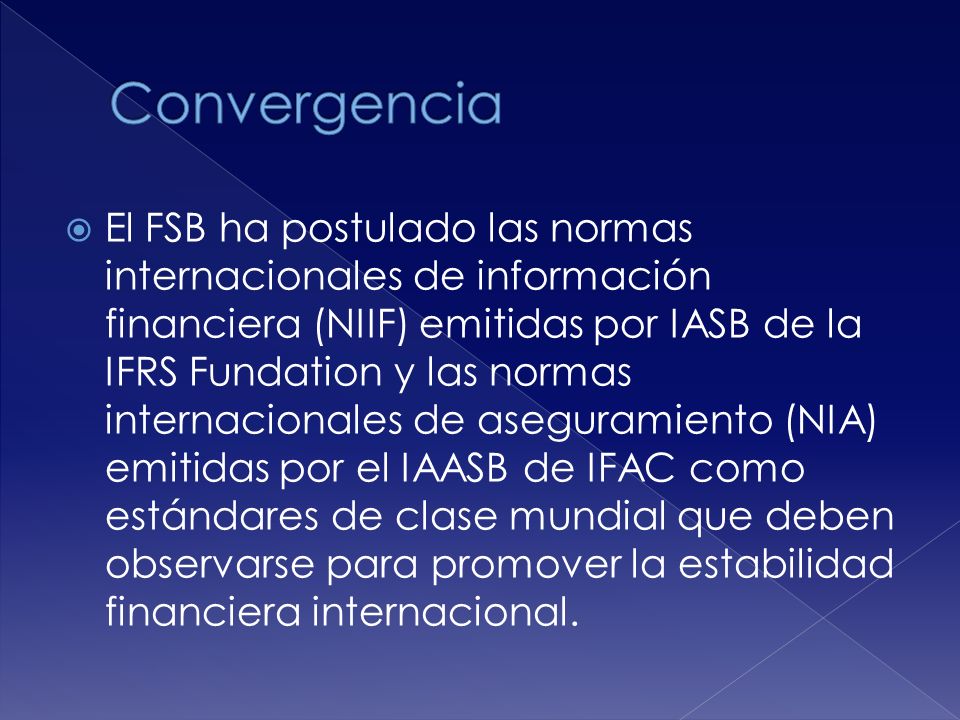 Convergencia

El FSB ha postulado las normas internacionales de información financiera (NIIF) emitidas por IASB de la IFRS Fundation y las normas internacionales de aseguramiento (NIA) emitidas por el IAASB de IFAC como estándares de clase mundial que deben observarse para promover la estabilidad financiera internacional.